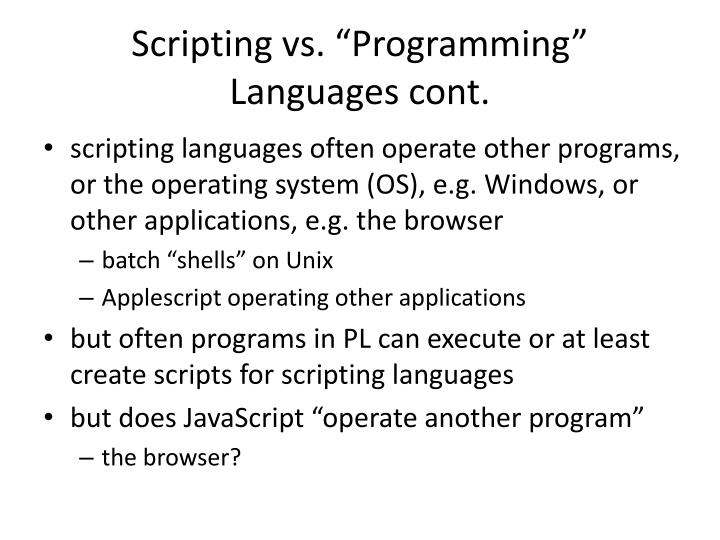 Scripting vs. “Programming” Languages cont.

• scripting languages often operate other programs, or the operating system (OS), e.g. Windows, or other applications, e.g. the browser
– batch “shells” on Unix
– Applescript operating other applications
• but often programs in PL can execute or at least create scripts for scripting languages
• but does JavaScript “operate another program”
– the browser?